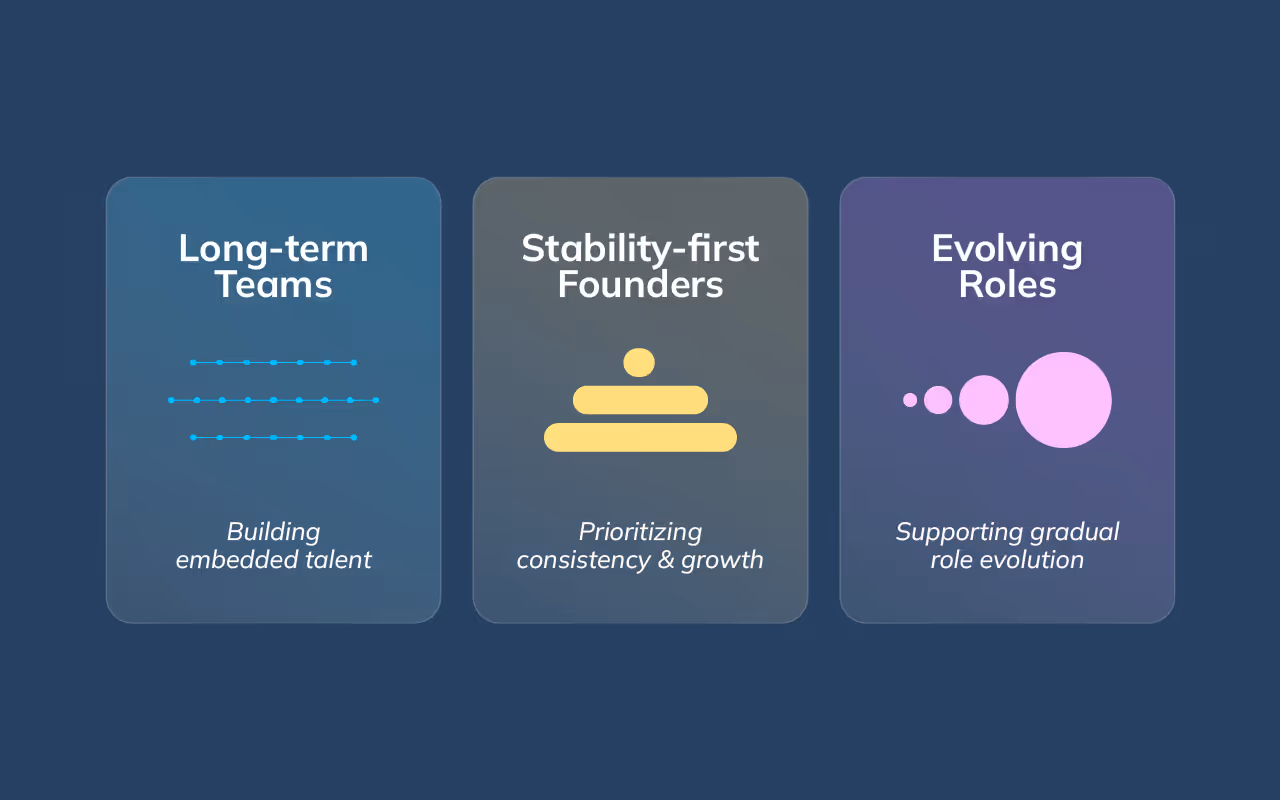 Long-term Teams

Building embedded talent

Stability-first Founders

Prioritizing consistency & growth

Evolving Roles

Supporting gradual role evolution